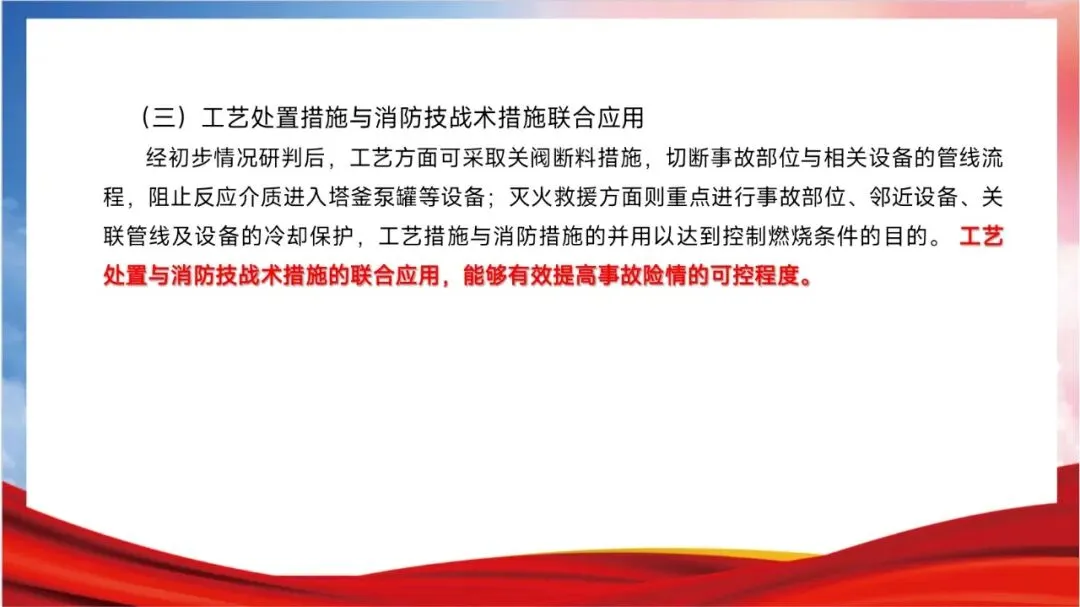 （三）工艺处置措施与消防技战术措施联合应用

经初步情况研判后，工艺方面可采取关阀断料措施，切断事故部位与相关设备的管线流程，阻止反应介质进入塔釜泵罐等设备；灭火救援方面则重点进行事故部位、邻近设备、关联管线及设备的冷却保护，工艺措施与消防措施的并用以达到控制燃烧条件的目的。工艺处置与消防技战术措施的联合应用，能够有效提高事故险情的可控程度。